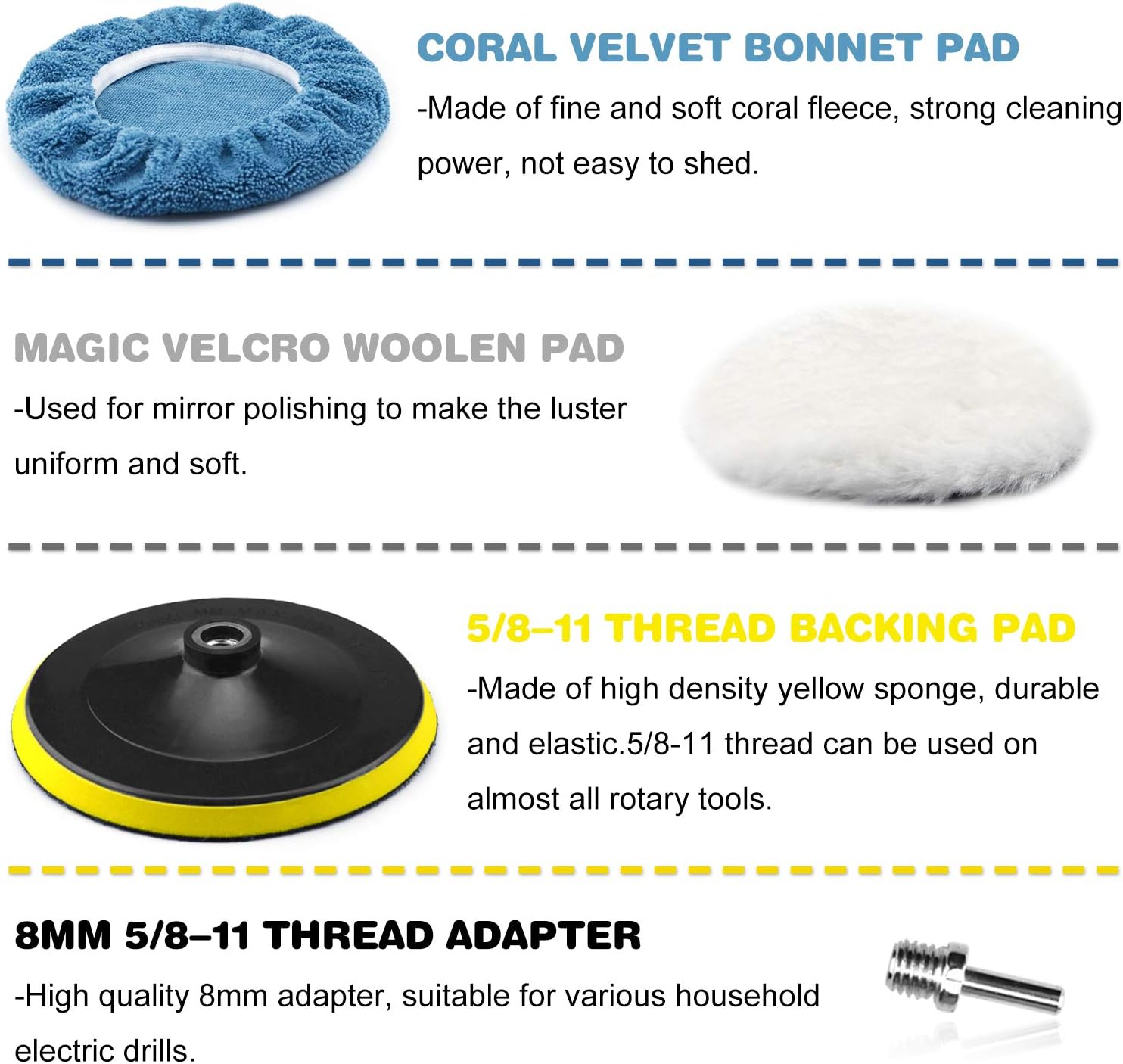 CORAL VELVET BONNET PAD

-Made of fine and soft coral fleece, strong cleaning power, not easy to shed.

MAGIC VELCRO WOOLEN PAD

-Used for mirror polishing to make the luster uniform and soft.

5/8–11 THREAD BACKING PAD

-Made of high density yellow sponge, durable and elastic.5/8-11 thread can be used on almost all rotary tools.

8MM 5/8–11 THREAD ADAPTER

-High quality 8mm adapter, suitable for various household electric drills.